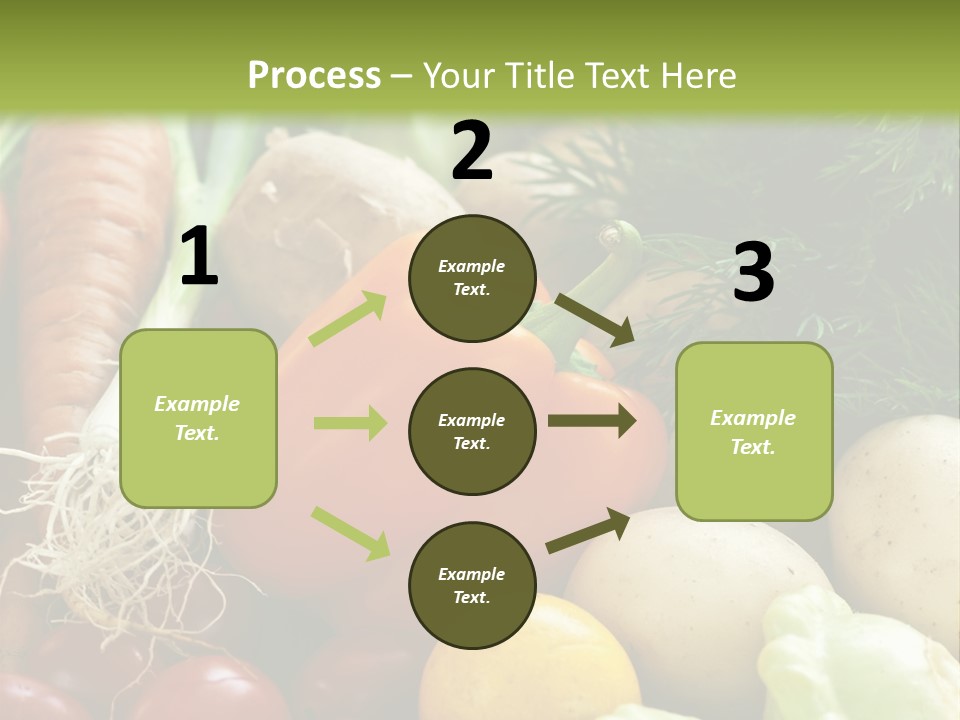 Process – Your Title Text Here

1

Example Text.

2

Example Text.

Example Text.

Example Text.

3

Example Text.